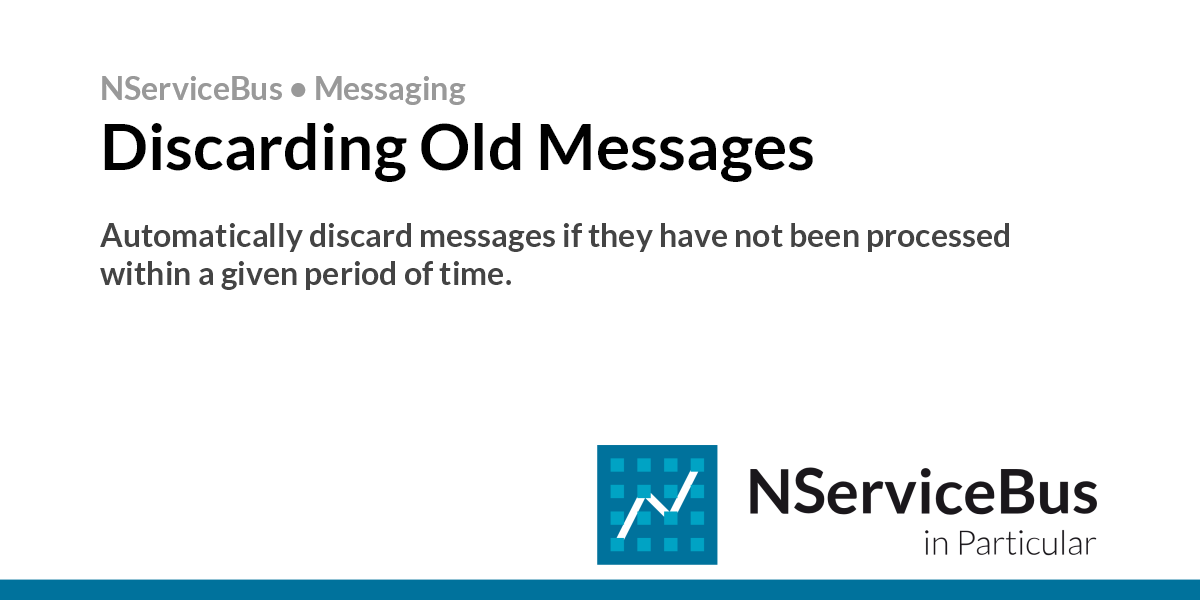 NServiceBus • Messaging

Discarding Old Messages

Automatically discard messages if they have not been processed within a given period of time.

NServiceBus
in Particular